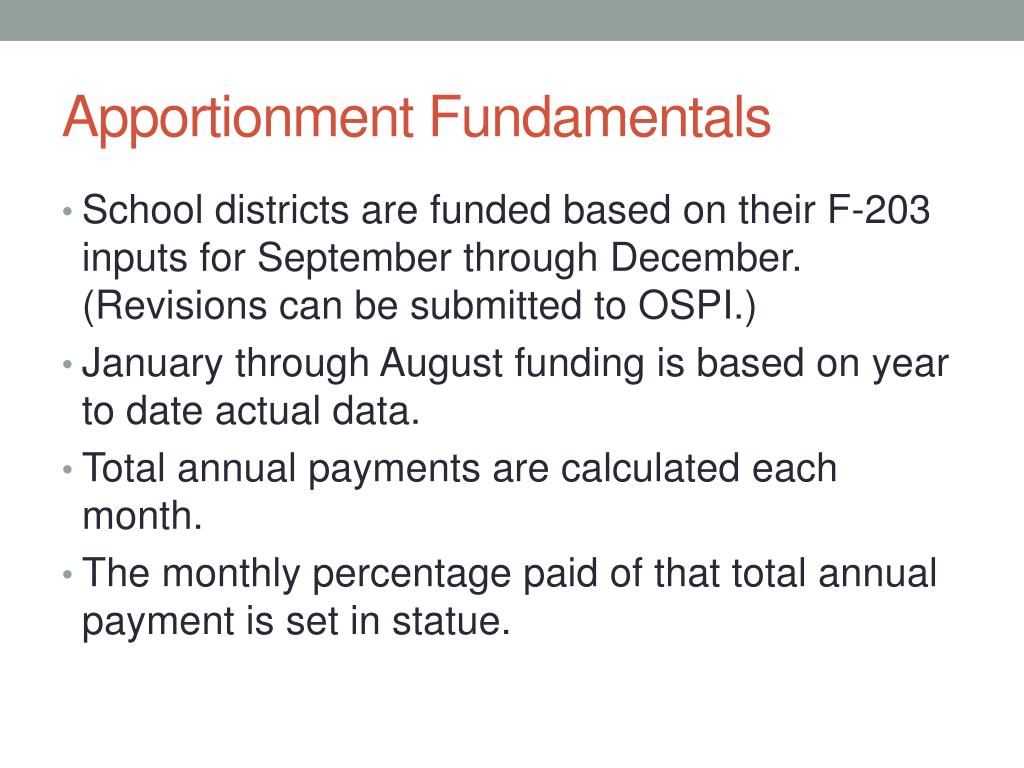 Apportionment Fundamentals

• School districts are funded based on their F-203 inputs for September through December. (Revisions can be submitted to OSPI.)
• January through August funding is based on year to date actual data.
• Total annual payments are calculated each month.
• The monthly percentage paid of that total annual payment is set in statue.